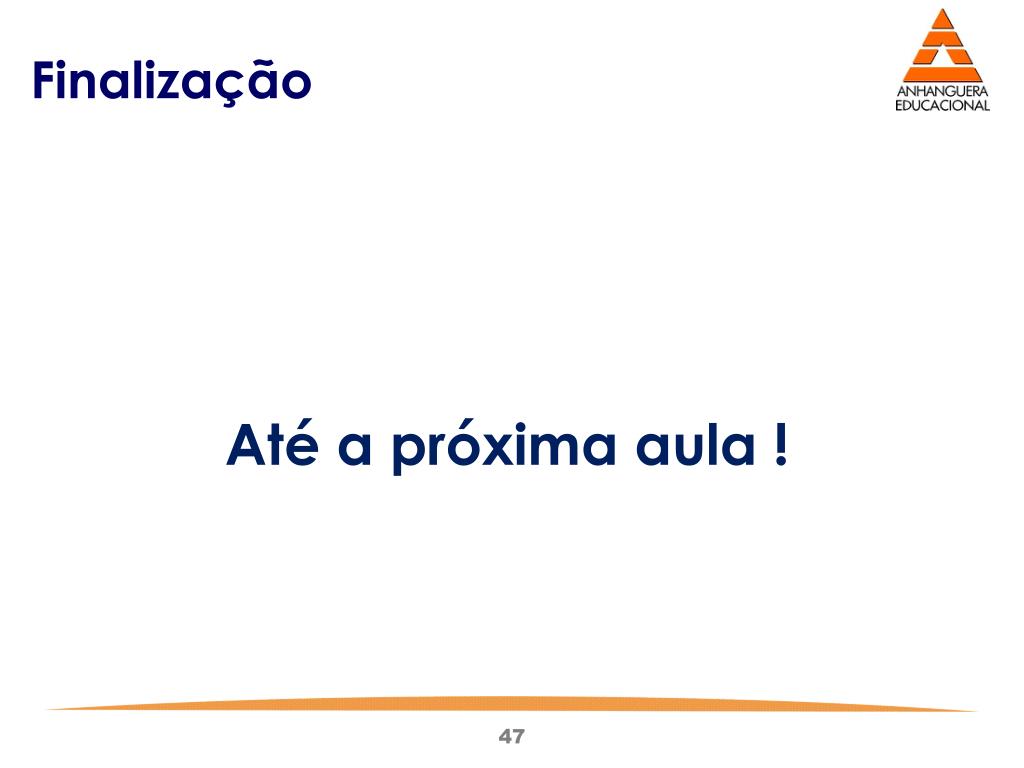 Finalização

ANHANGUERA EDUCACIONAL

Até a próxima aula !

47